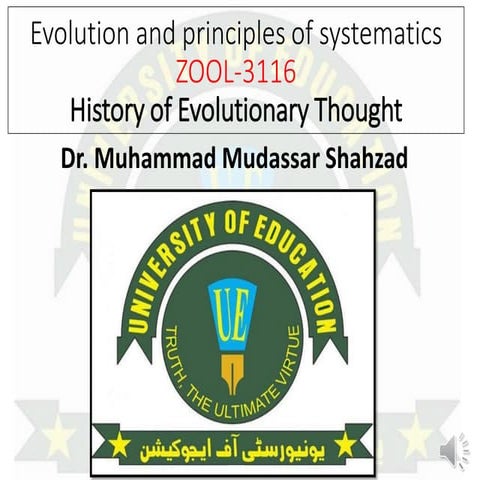 Evolution and principles of systematics
ZOOL-3116
History of Evolutionary Thought

Dr. Muhammad Mudassar Shahzad

UNIVERSITY OF EDUCATION
UE
TRUTH, THE ULTIMATE VIRTUE
یونیورسٹی آف ایجوکیشن